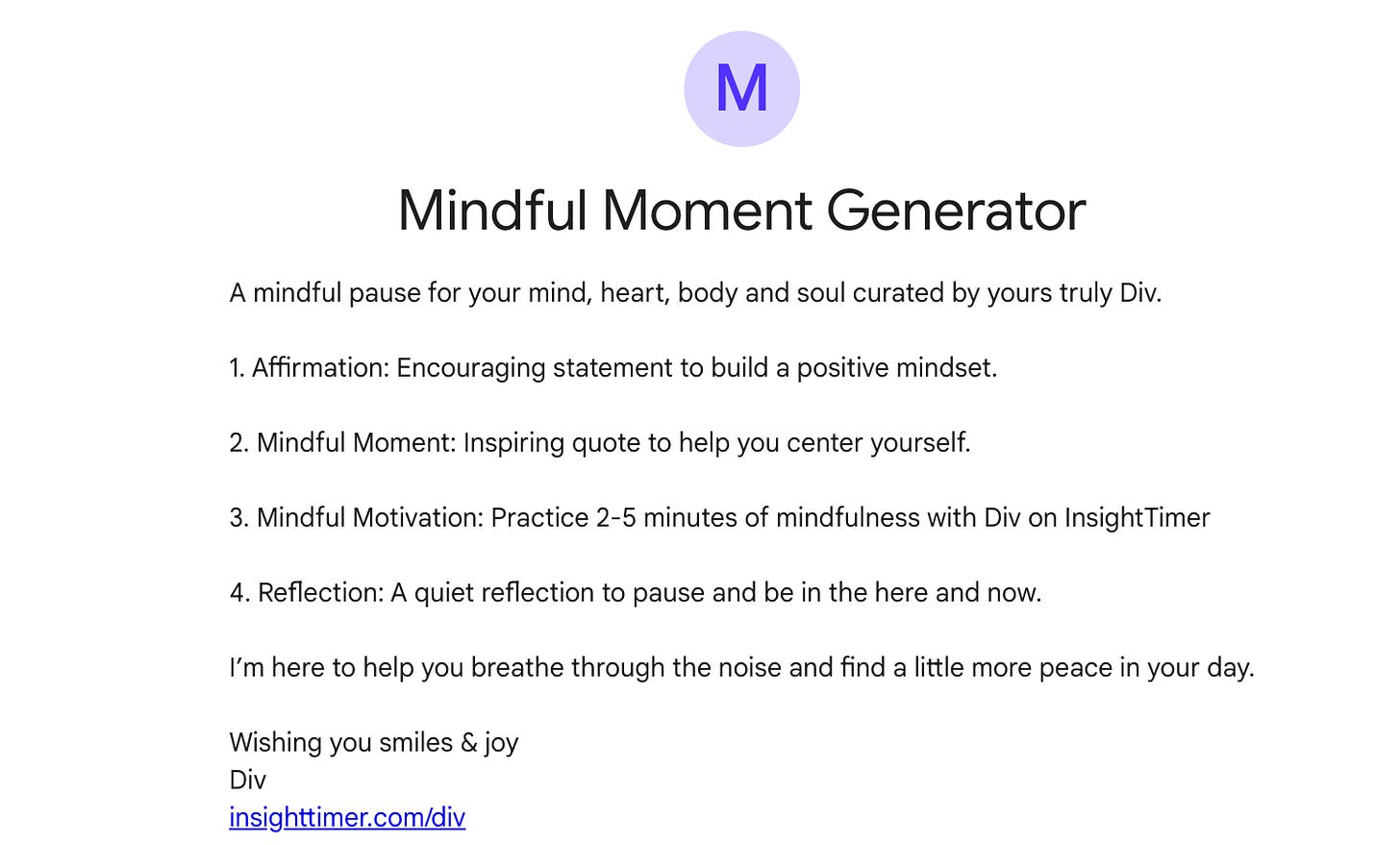 M

Mindful Moment Generator

A mindful pause for your mind, heart, body and soul curated by yours truly Div.

1. Affirmation: Encouraging statement to build a positive mindset.

2. Mindful Moment: Inspiring quote to help you center yourself.

3. Mindful Motivation: Practice 2-5 minutes of mindfulness with Div on InsightTimer

4. Reflection: A quiet reflection to pause and be in the here and now.

I'm here to help you breathe through the noise and find a little more peace in your day.

Wishing you smiles & joy
Div
insighttimer.com/div